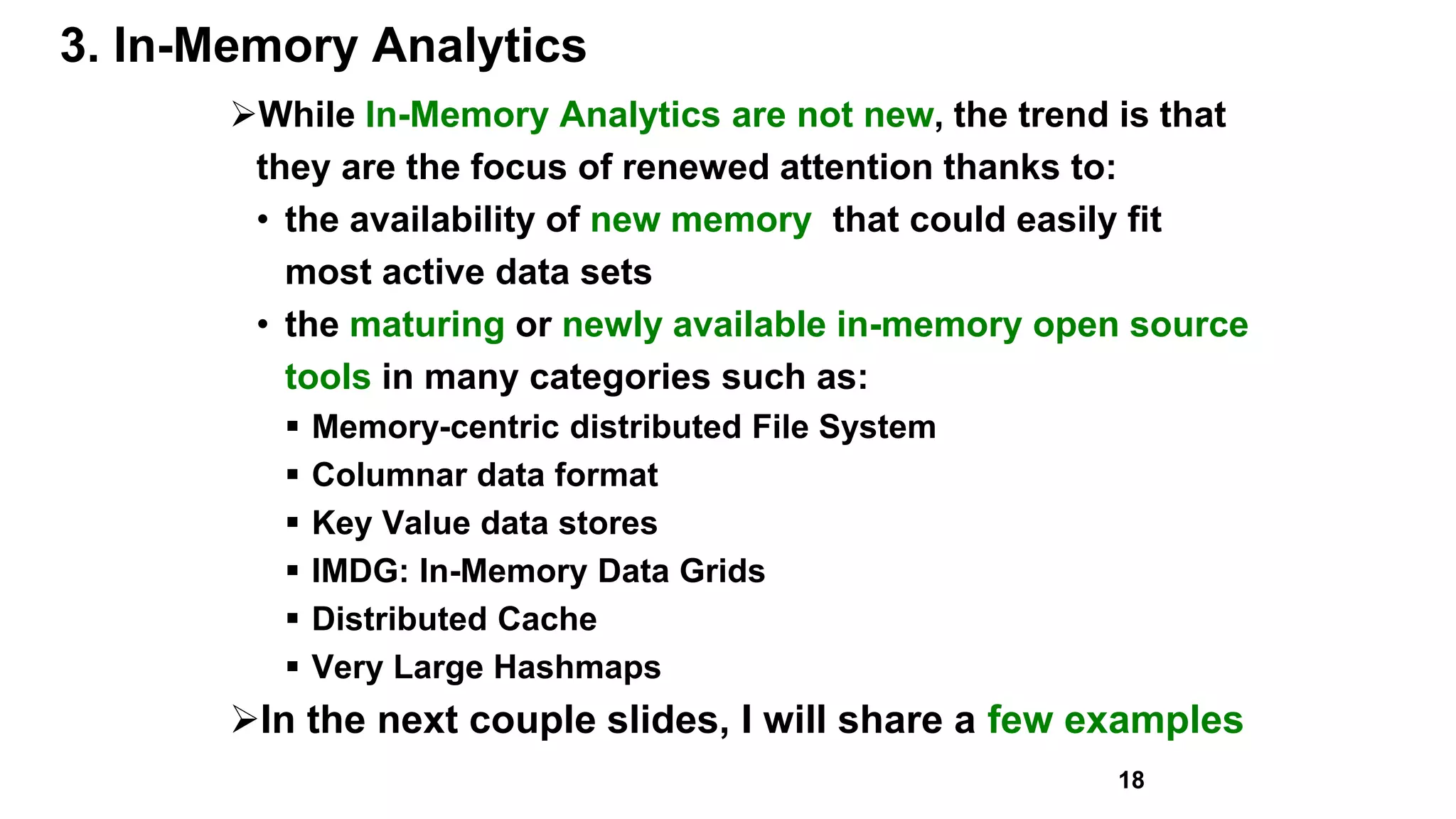 3. In-Memory Analytics

➢While In-Memory Analytics are not new, the trend is that they are the focus of renewed attention thanks to:

• the availability of new memory that could easily fit most active data sets

• the maturing or newly available in-memory open source tools in many categories such as:

▪ Memory-centric distributed File System
▪ Columnar data format
▪ Key Value data stores
▪ IMDG: In-Memory Data Grids
▪ Distributed Cache
▪ Very Large Hashmaps

➢In the next couple slides, I will share a few examples

18